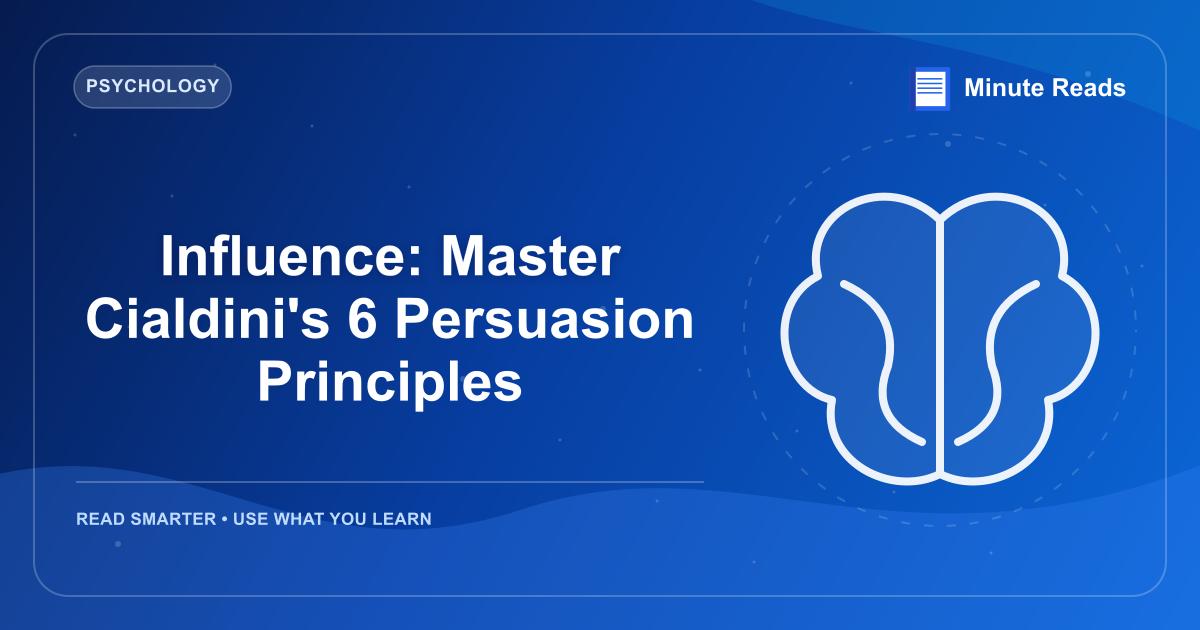 PSYCHOLOGY

Minute Reads

Influence: Master Cialdini's 6 Persuasion Principles

READ SMARTER • USE WHAT YOU LEARN